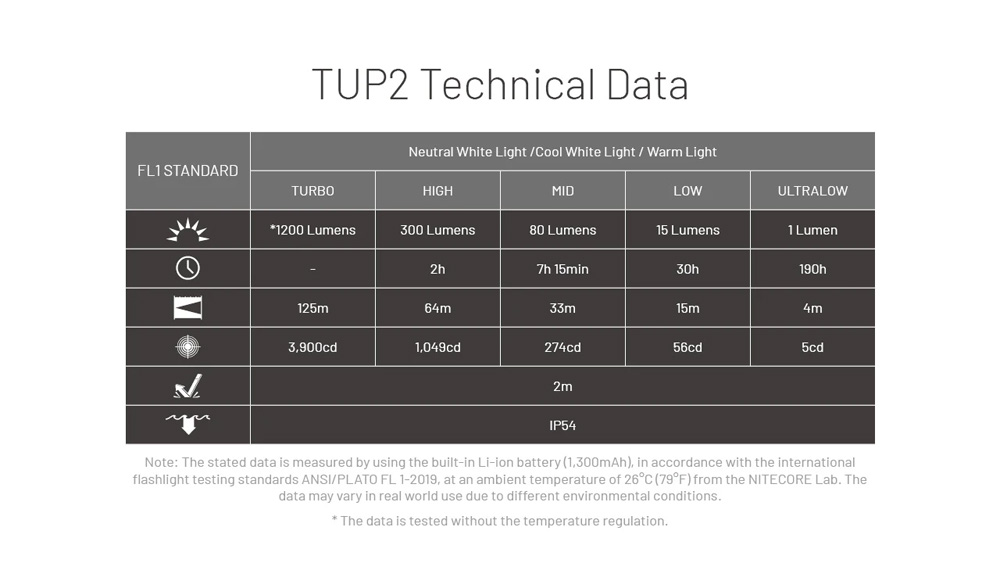 TUP2 Technical Data

| FL1 STANDARD | Neutral White Light /Cool White Light / Warm Light | | | | |
|---|---|---|---|---|---|
| | TURBO | HIGH | MID | LOW | ULTRALOW |
| | *1200 Lumens | 300 Lumens | 80 Lumens | 15 Lumens | 1 Lumen |
| | - | 2h | 7h 15min | 30h | 190h |
| | 125m | 64m | 33m | 15m | 4m |
| | 3,900cd | 1,049cd | 274cd | 56cd | 5cd |
| | 2m | | | | |
| | IP54 | | | | |

Note: The stated data is measured by using the built-in Li-ion battery (1,300mAh), in accordance with the international flashlight testing standards ANSI/PLATO FL 1-2019, at an ambient temperature of 26°C (79°F) from the NITECORE Lab. The data may vary in real world use due to different environmental conditions.

* The data is tested without the temperature regulation.